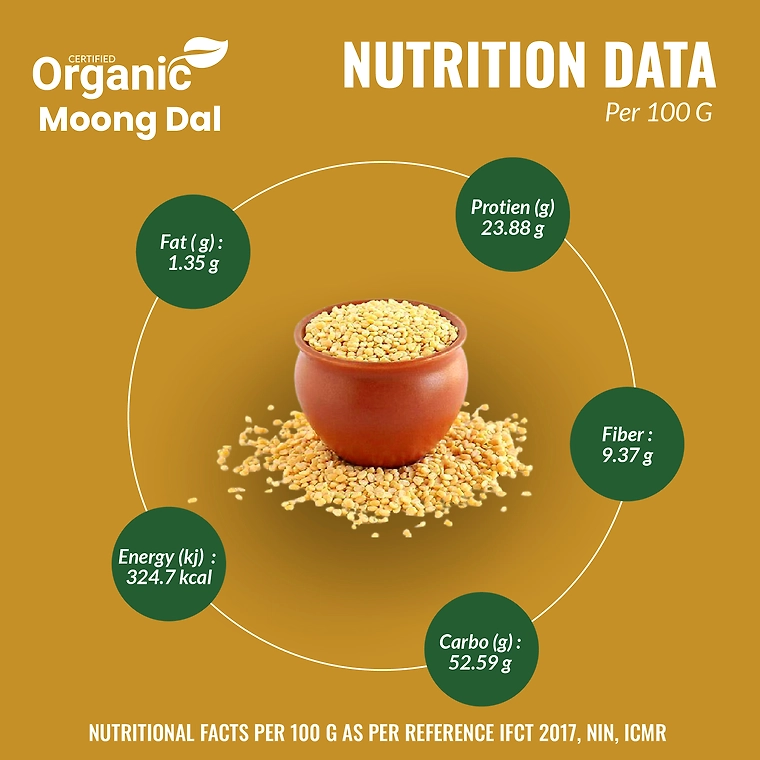 CERTIFIED
Organic
Moong Dal

NUTRITION DATA
Per 100 G

Fat ( g) :
1.35 g

Protien (g)
23.88 g

Fiber :
9.37 g

Energy (kj) :
324.7 kcal

Carbo (g) :
52.59 g

NUTRITIONAL FACTS PER 100 G AS PER REFERENCE IFCT 2017, NIN, ICMR